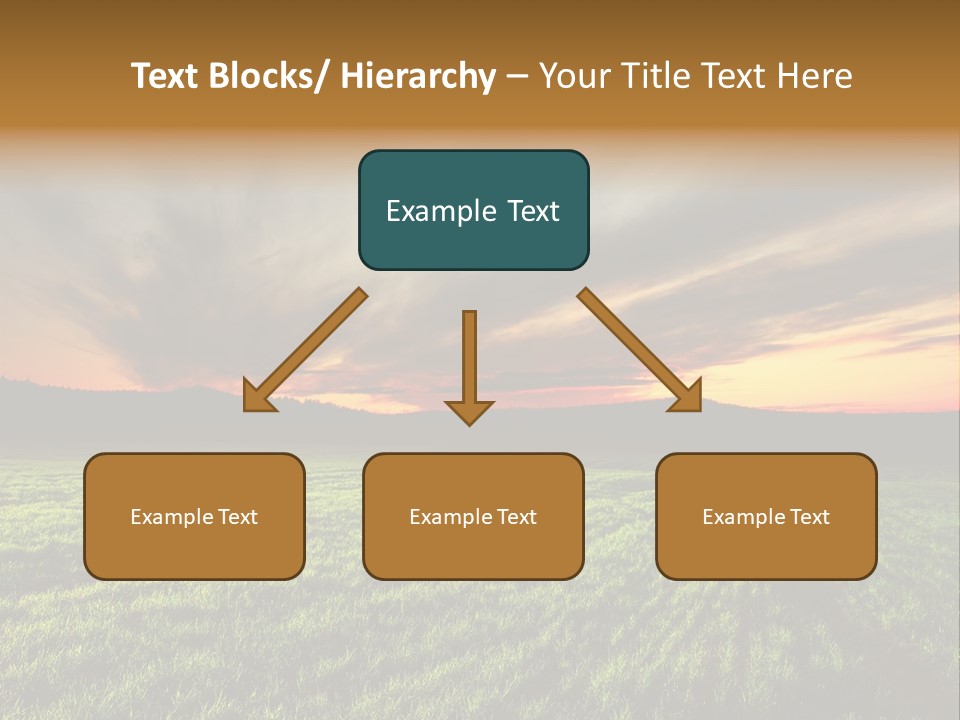 Text Blocks/ Hierarchy – Your Title Text Here

Example Text

Example Text

Example Text

Example Text